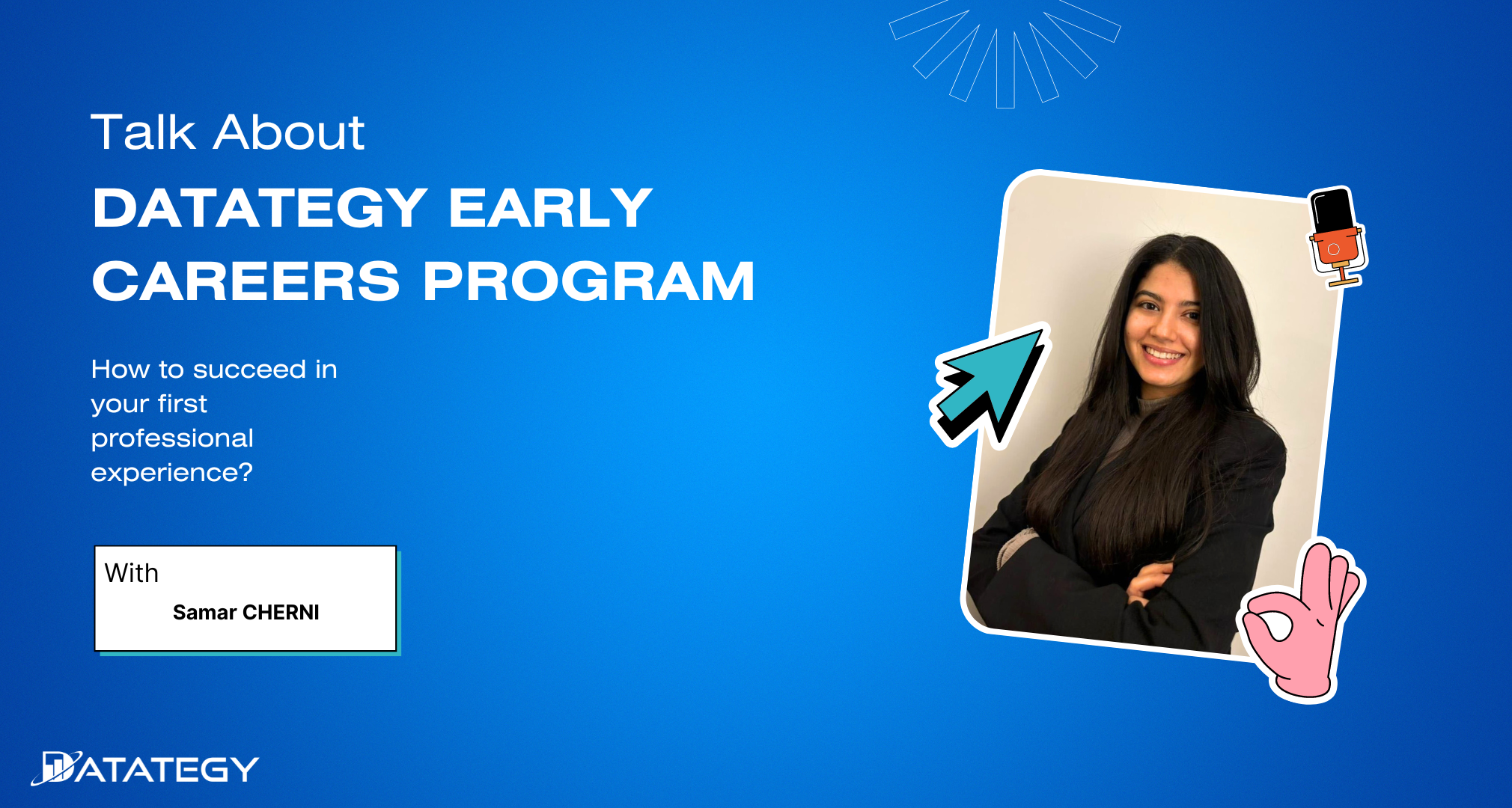 Talk About

DATATEGY EARLY CAREERS PROGRAM

How to succeed in your first professional experience?

With

Samar CHERNI

DATATEGY